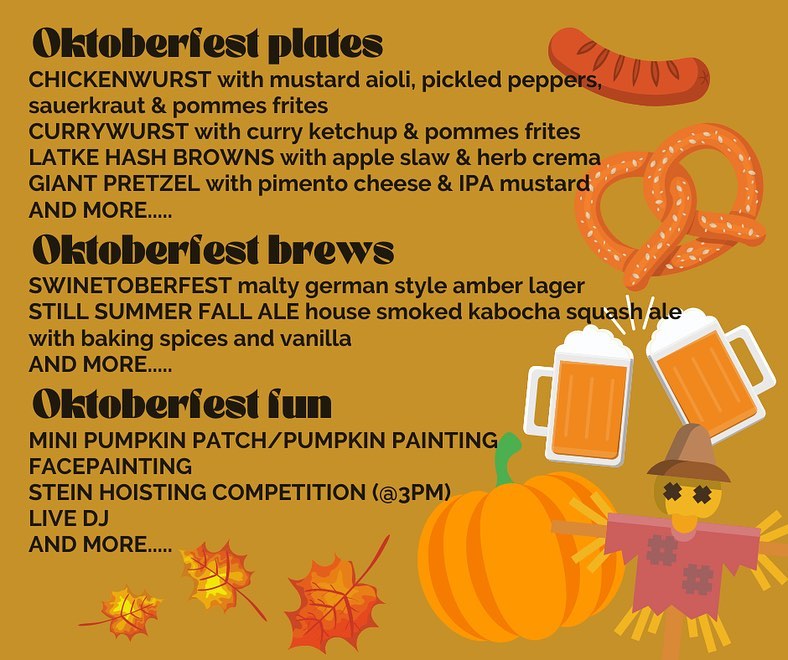 Oktoberfest plates

CHICKENWURST with mustard aioli, pickled peppers, sauerkraut & pommes frites
CURRYWURST with curry ketchup & pommes frites
LATKE HASH BROWNS with apple slaw & herb crema
GIANT PRETZEL with pimento cheese & IPA mustard
AND MORE.....

Oktoberfest brews

SWINETOBERFEST malty german style amber lager
STILL SUMMER FALL ALE house smoked kabocha squash ale with baking spices and vanilla
AND MORE.....

Oktoberfest fun

MINI PUMPKIN PATCH/PUMPKIN PAINTING
FACEPAINTING
STEIN HOISTING COMPETITION (@3PM)
LIVE DJ
AND MORE.....